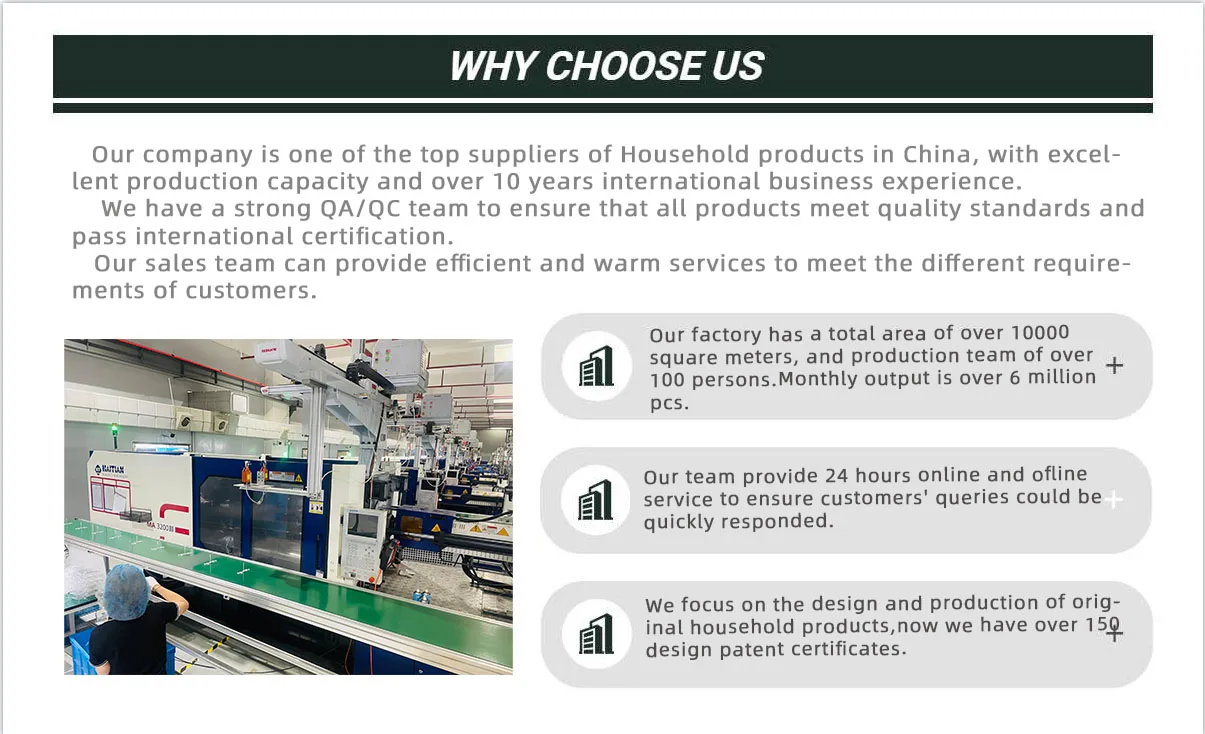 WHY CHOOSE US

Our company is one of the top suppliers of Household products in China, with excellent production capacity and over 10 years international business experience.

We have a strong QA/QC team to ensure that all products meet quality standards and pass international certification.

Our sales team can provide efficient and warm services to meet the different requirements of customers.

HAITIAN
MA 3200III

Our factory has a total area of over 10000 square meters, and production team of over 100 persons.Monthly output is over 6 million pcs.
+

Our team provide 24 hours online and ofline service to ensure customers' queries could be quickly responded.
+

We focus on the design and production of original household products,now we have over 150 design patent certificates.
+